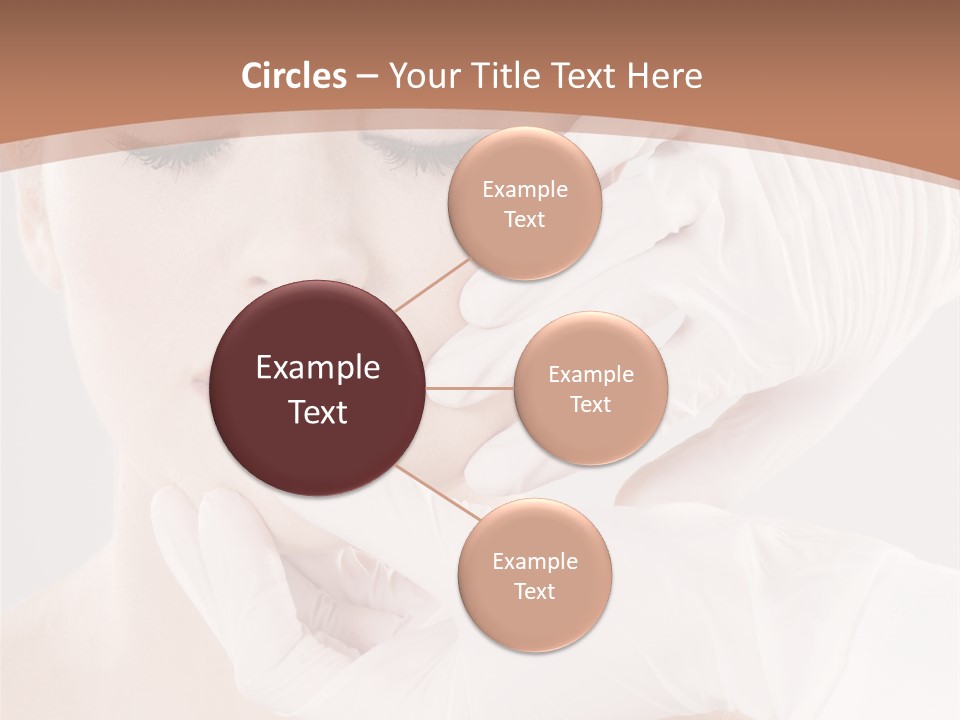 Circles – Your Title Text Here

Example Text

Example Text

Example Text

Example Text